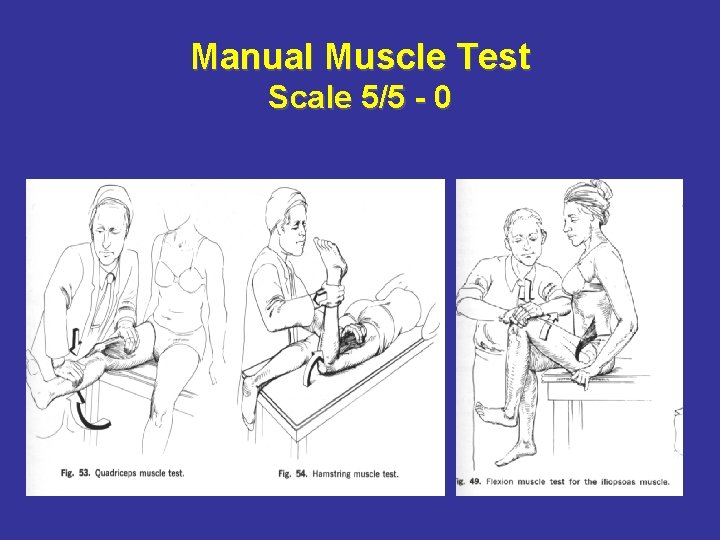 Manual Muscle Test
Scale 5/5 - 0

Fig. 53. Quadriceps muscle test.

Fig. 54. Hamstring muscle test.

ig. 49. Flexion muscle test for the iliopsoas muscle.